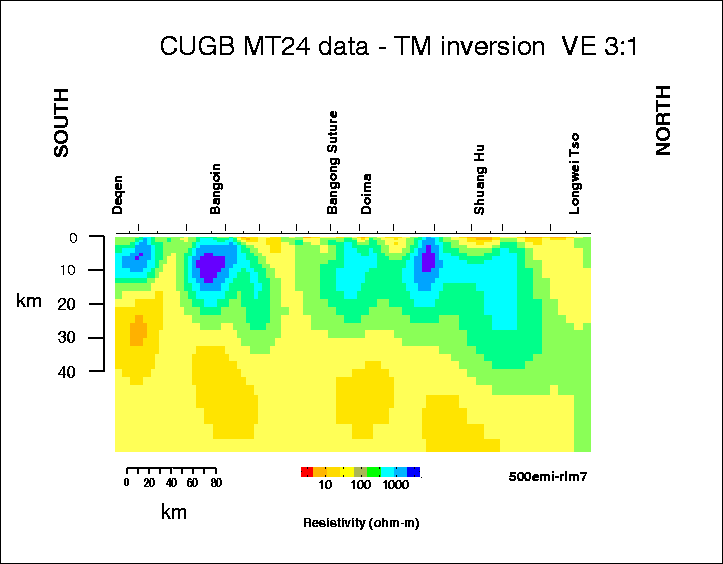 CUGB MT24 data - TM inversion VE 3:1

SOUTH

NORTH

Deqen

Bangoin

Bangong Suture

Doima

Shuang Hu

Longwei Tso

0

10

20

30

40

km

0 20 40 60 80

km

10 100 1000

Resistivity (ohm-m)

500emi-rlm7